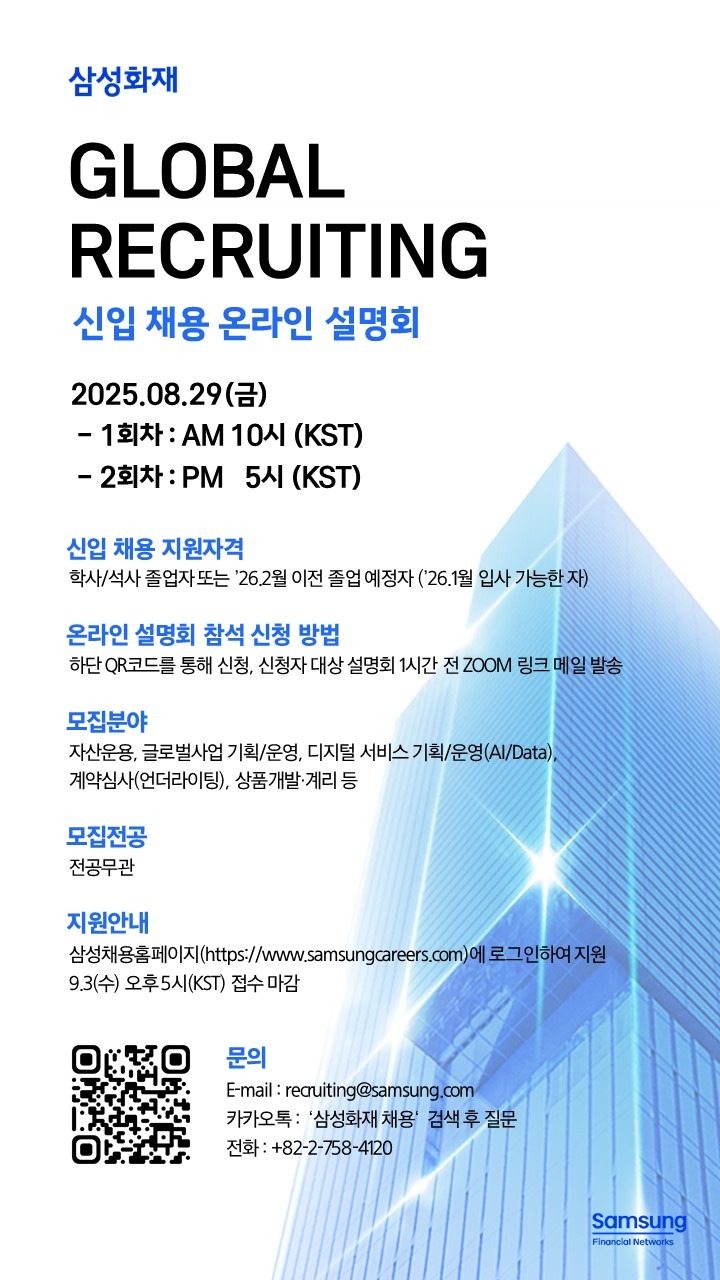 삼성화재

GLOBAL RECRUITING

신입 채용 온라인 설명회

2025.08.29(금)
- 1회차 : AM 10시 (KST)
- 2회차 : PM 5시 (KST)

신입 채용 지원자격
학사/석사 졸업자 또는 '26.2월 이전 졸업 예정자 ('26.1월 입사 가능한 자)

온라인 설명회 참석 신청 방법
하단 QR코드를 통해 신청, 신청자 대상 설명회 1시간 전 ZOOM 링크 메일 발송

모집분야
자산운용, 글로벌사업 기획/운영, 디지털 서비스 기획/운영(AI/Data), 계약심사(언더라이팅), 상품개발·계리 등

모집전공
전공무관

지원안내
삼성채용홈페이지(https://www.samsungcareers.com)에 로그인하여 지원
9.3(수) 오후 5시(KST) 접수 마감

문의
E-mail : recruiting@samsung.com
카카오톡 : '삼성화재 채용' 검색 후 질문
전화 : +82-2-758-4120

Samsung
Financial Networks